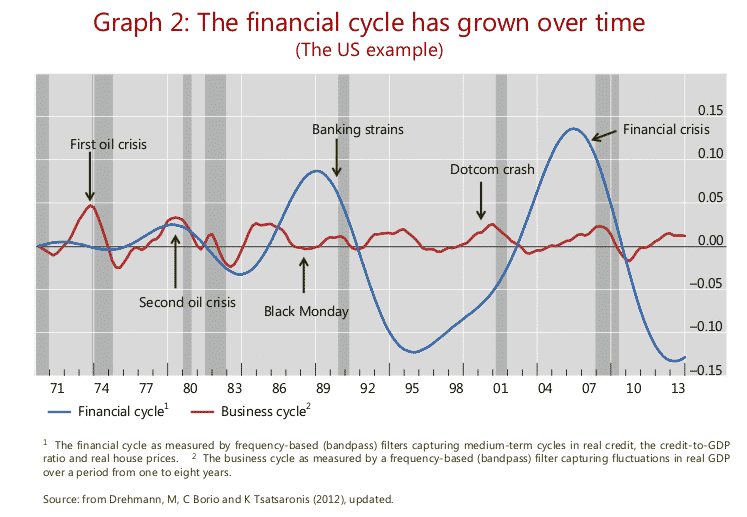 Graph 2: The financial cycle has grown over time
(The US example)

First oil crisis
Banking strains
Financial crisis
Dotcom crash
Second oil crisis
Black Monday

0.15
0.10
0.05
0.00
–0.05
–0.10
–0.15

71 74 77 80 83 86 89 92 95 98 01 04 07 10 13

Financial cycle$^1$ Business cycle$^2$

$^1$ The financial cycle as measured by frequency-based (bandpass) filters capturing medium-term cycles in real credit, the credit-to-GDP ratio and real house prices. $^2$ The business cycle as measured by a frequency-based (bandpass) filter capturing fluctuations in real GDP over a period from one to eight years.

Source: from Drehmann, M, C Borio and K Tsatsaronis (2012), updated.